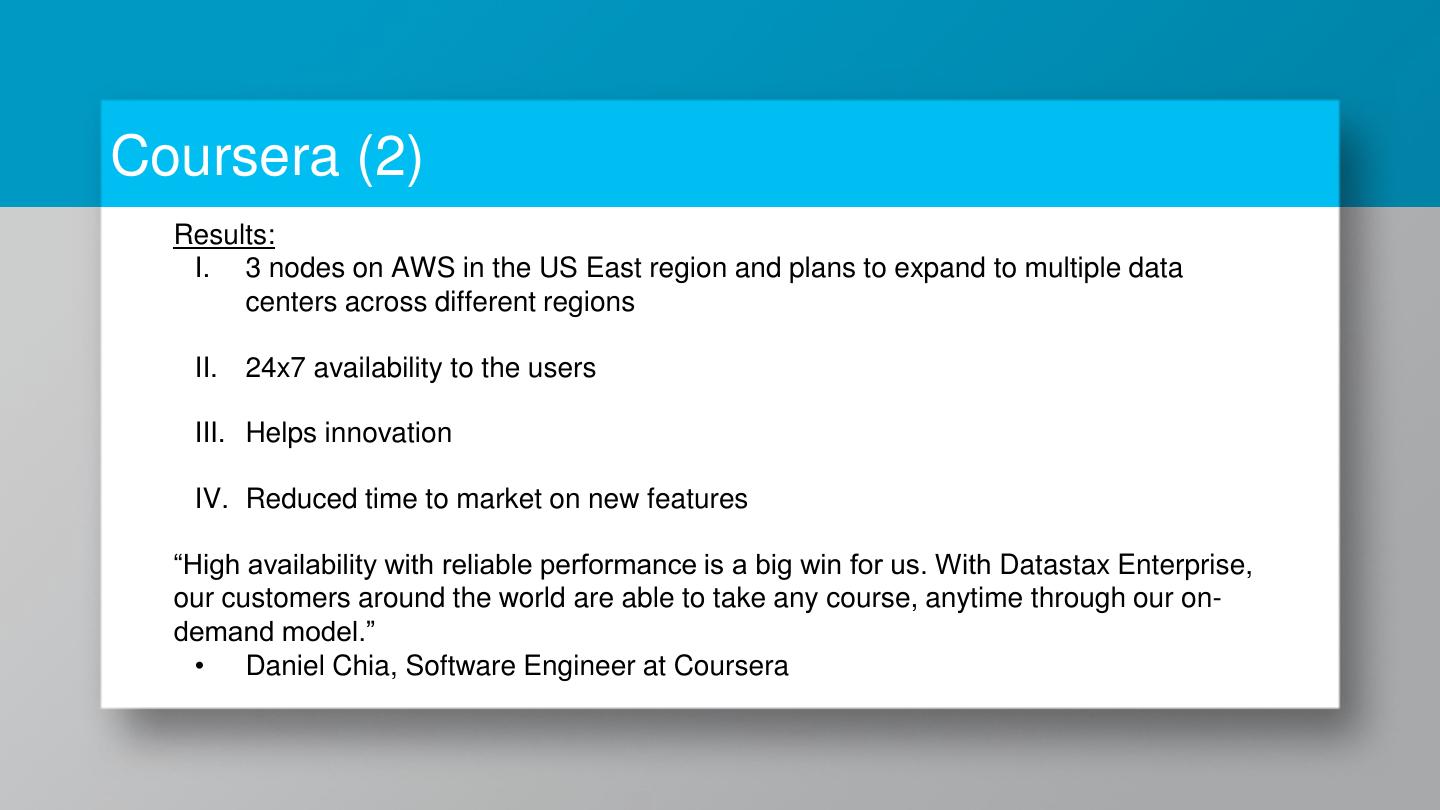 Coursera (2)

Results:

I. 3 nodes on AWS in the US East region and plans to expand to multiple data centers across different regions

II. 24x7 availability to the users

III. Helps innovation

IV. Reduced time to market on new features

“High availability with reliable performance is a big win for us. With Datastax Enterprise, our customers around the world are able to take any course, anytime through our on-demand model.”

• Daniel Chia, Software Engineer at Coursera